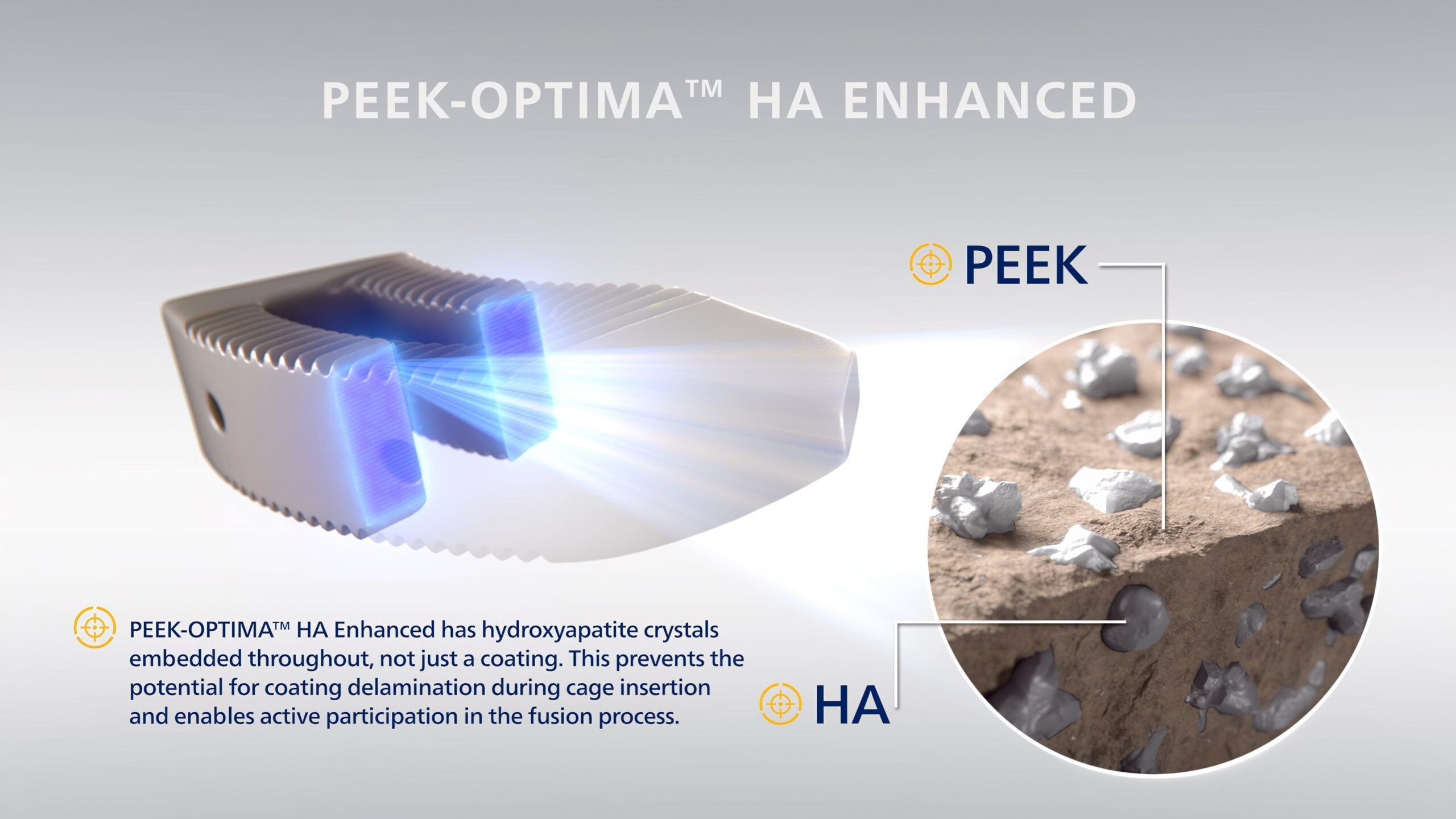 PEEK-OPTIMA™ HA ENHANCED

PEEK

PEEK-OPTIMA™ HA Enhanced has hydroxyapatite crystals embedded throughout, not just a coating. This prevents the potential for coating delamination during cage insertion and enables active participation in the fusion process.

HA